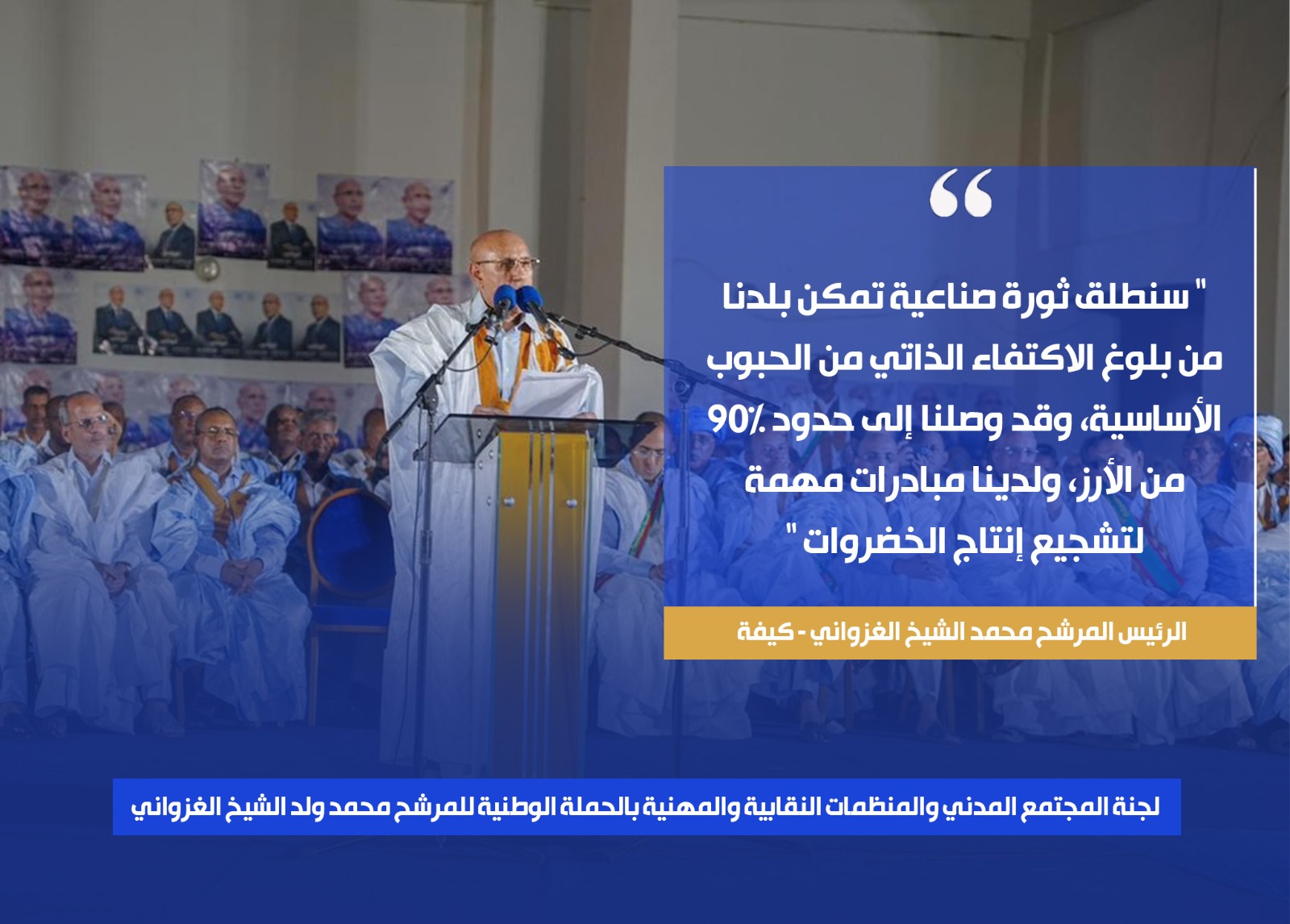 "
" سنطلق ثورة صناعية تمكن بلدنا من بلوغ الاكتفاء الذاتي من الحبوب الأساسية، وقد وصلنا إلى حدود 90٪ من الأرز، ولدينا مبادرات مهمة لتشجيع إنتاج الخضروات "

الرئيس المرشح محمد الشيخ الغزواني - كيفة

لجنة المجتمع المدني والمنظمات النقابية والمهنية بالحملة الوطنية للمرشح محمد ولد الشيخ الغزواني